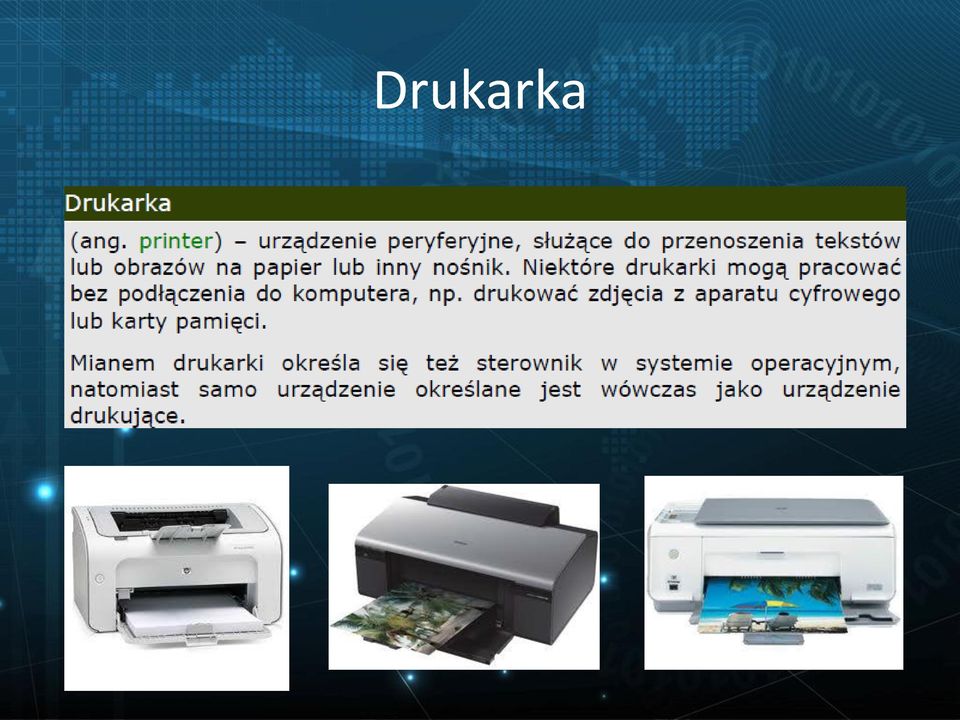 Drukarka

Drukarka

(ang. printer) – urządzenie peryferyjne, służące do przenoszenia tekstów lub obrazów na papier lub inny nośnik. Niektóre drukarki mogą pracować bez podłączenia do komputera, np. drukować zdjęcia z aparatu cyfrowego lub karty pamięci.

Mianem drukarki określa się też sterownik w systemie operacyjnym, natomiast samo urządzenie określane jest wówczas jako urządzenie drukujące.